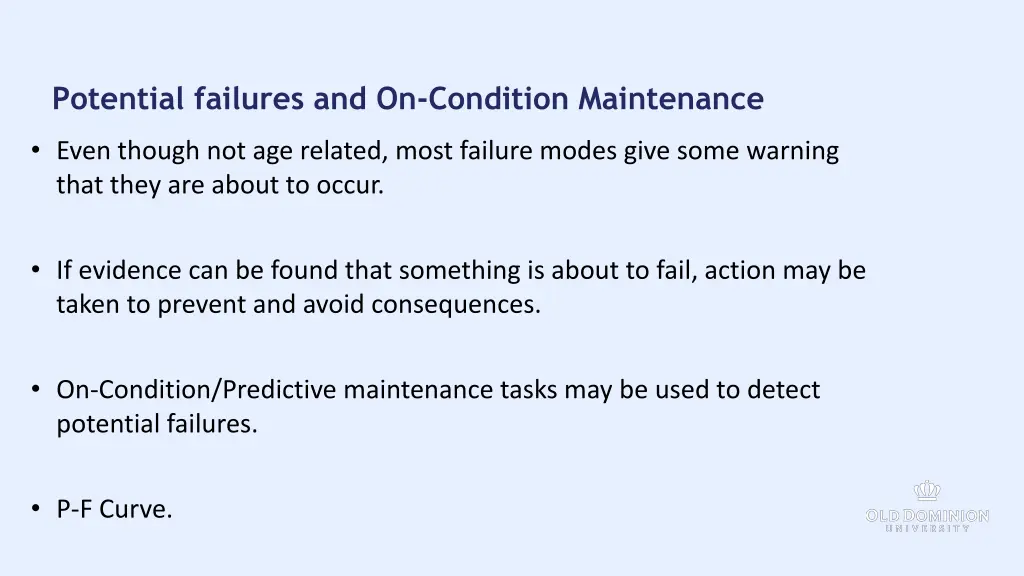 Potential failures and On-Condition Maintenance

• Even though not age related, most failure modes give some warning that they are about to occur.

• If evidence can be found that something is about to fail, action may be taken to prevent and avoid consequences.

• On-Condition/Predictive maintenance tasks may be used to detect potential failures.

• P-F Curve.

OLD DOMINION UNIVERSITY